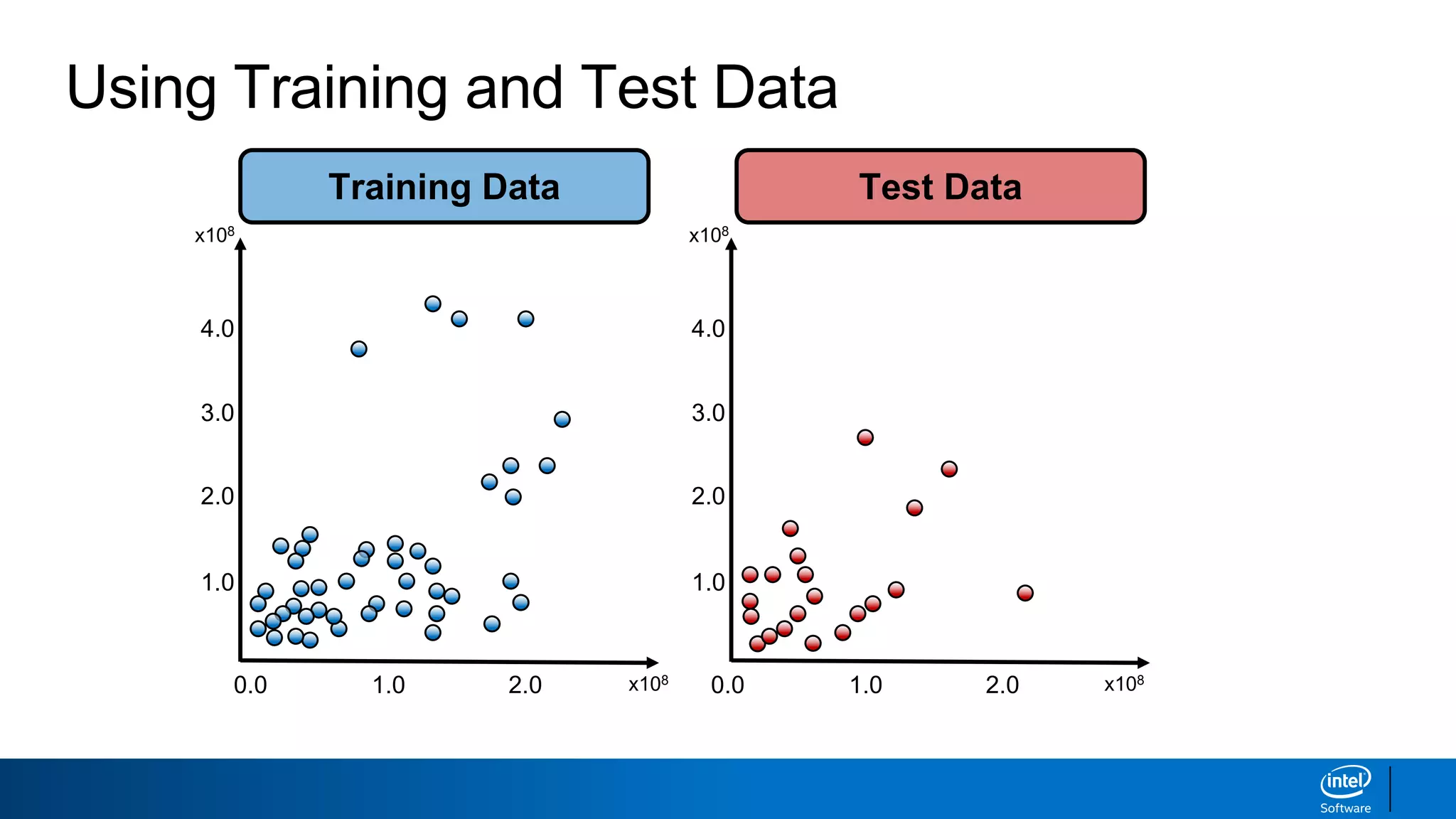 Using Training and Test Data

Training Data

$x10^8$

4.0

3.0

2.0

1.0

0.0

1.0

2.0

$x10^8$

Test Data

$x10^8$

4.0

3.0

2.0

1.0

0.0

1.0

2.0

$x10^8$

intel

Software